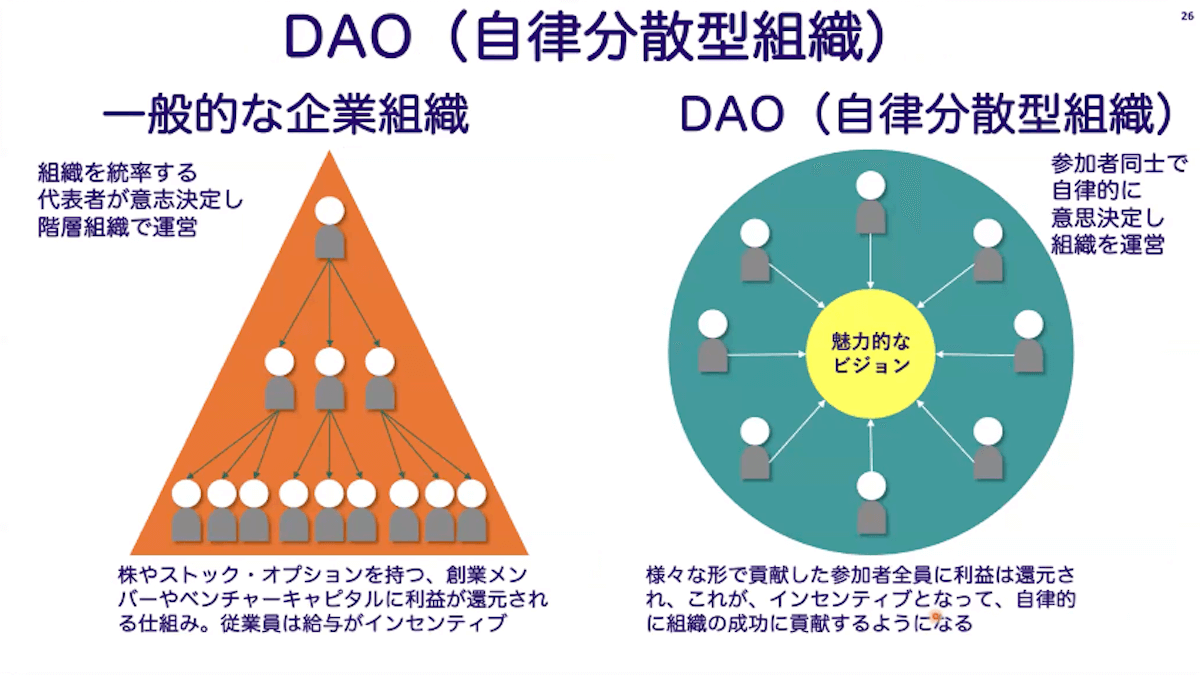 DAO（自律分散型組織）

26

一般的な企業組織

組織を統率する代表者が意志決定し階層組織で運営

株やストック・オプションを持つ、創業メンバーやベンチャーキャピタルに利益が還元される仕組み。従業員は給与がインセンティブ

DAO（自律分散型組織）

参加者同士で自律的に意思決定し組織を運営

魅力的なビジョン

様々な形で貢献した参加者全員に利益は還元され、これが、インセンティブとなって、自律的に組織の成功に貢献するようになる